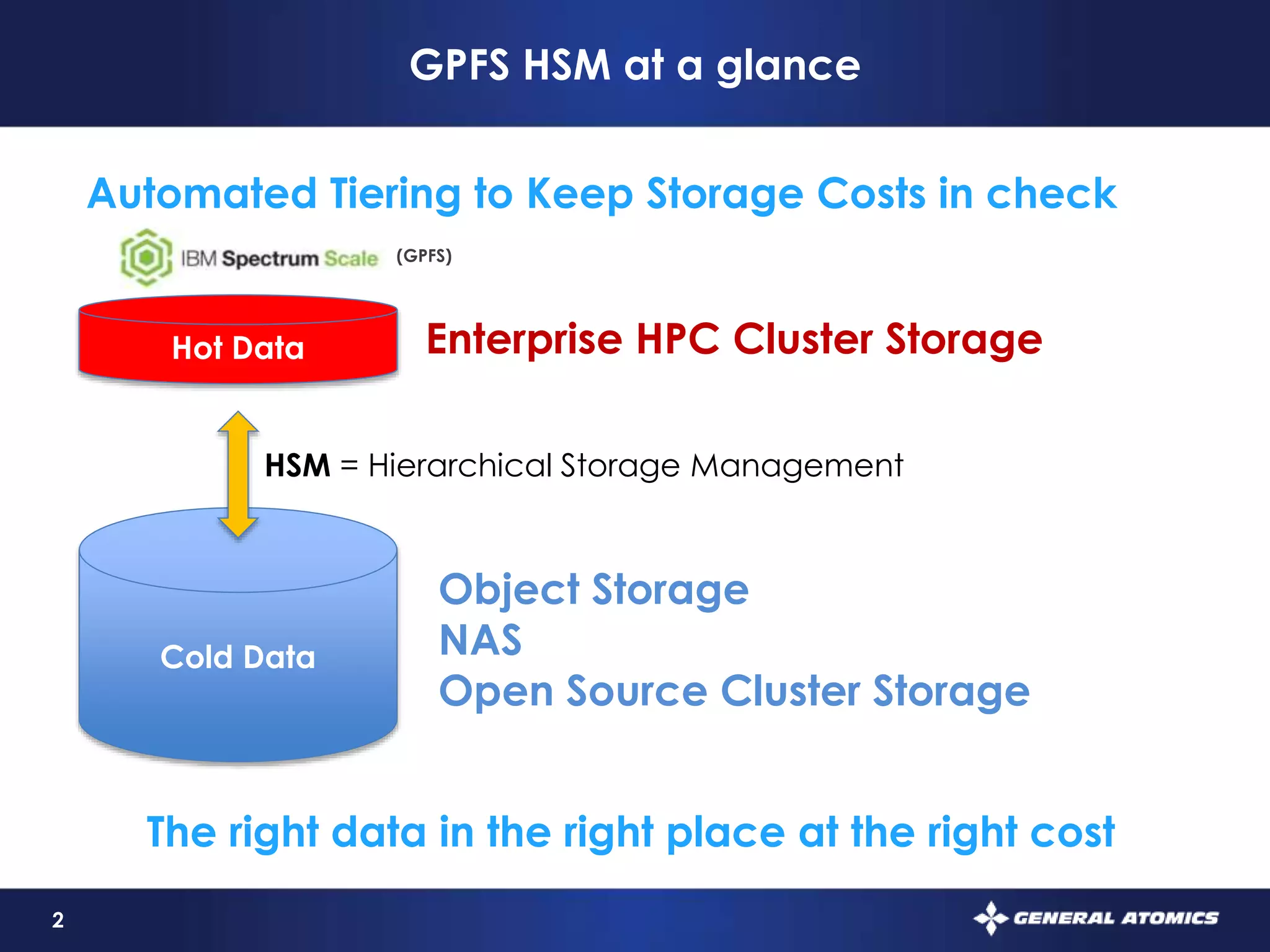 GPFS HSM at a glance

Automated Tiering to Keep Storage Costs in check

IBM Spectrum Scale (GPFS)

Hot Data

Enterprise HPC Cluster Storage

HSM = Hierarchical Storage Management

Cold Data

Object Storage
NAS
Open Source Cluster Storage

The right data in the right place at the right cost

2

GENERAL ATOMICS